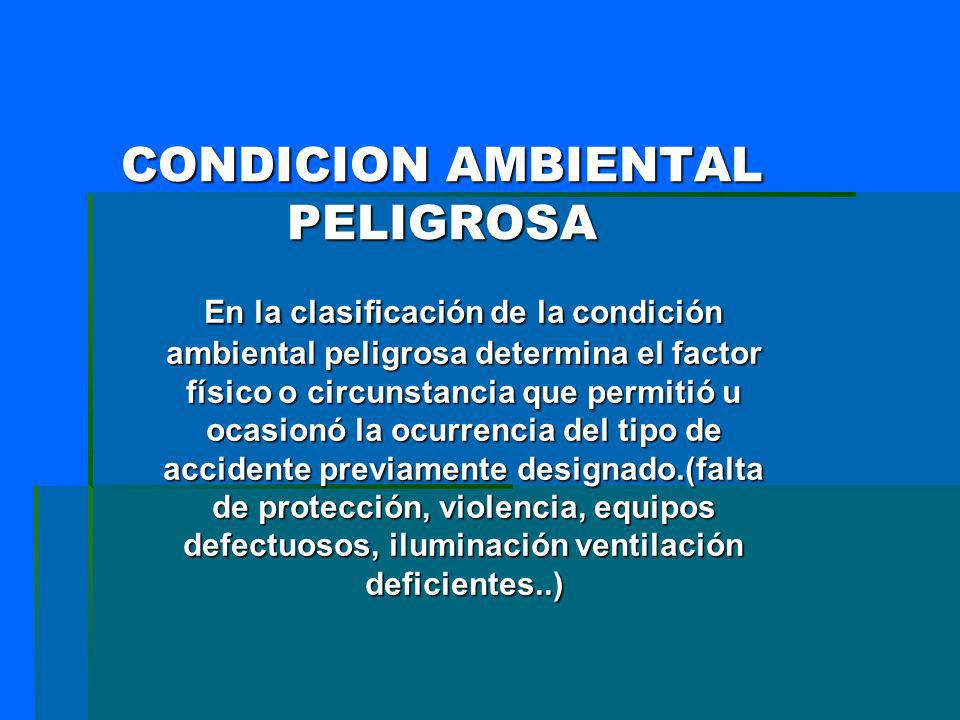 CONDICION AMBIENTAL PELIGROSA

En la clasificación de la condición ambiental peligrosa determina el factor físico o circunstancia que permitió u ocasionó la ocurrencia del tipo de accidente previamente designado.(falta de protección, violencia, equipos defectuosos, iluminación ventilación deficientes..)